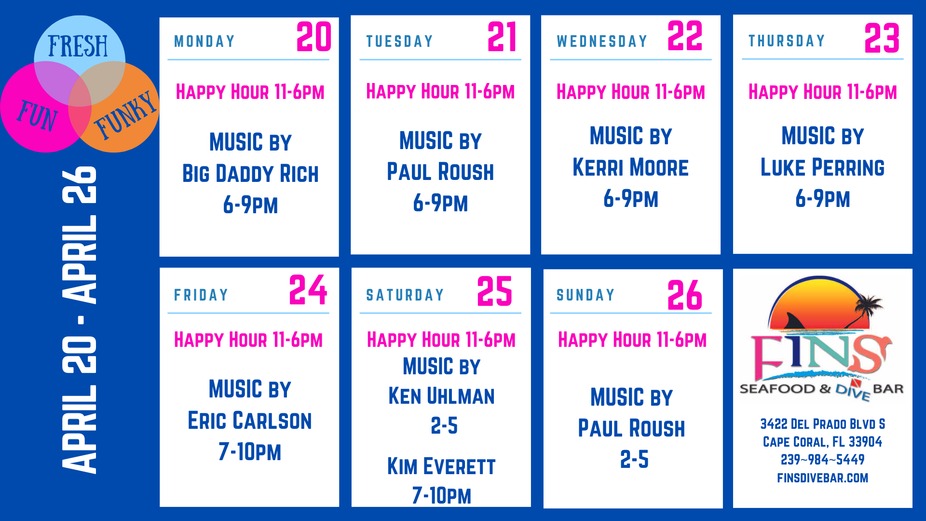 FRESH
FUN
FUNKY

APRIL 20 - APRIL 26

MONDAY 20
HAPPY HOUR 11-6PM
MUSIC BY
BIG DADDY RICH
6-9PM

TUESDAY 21
HAPPY HOUR 11-6PM
MUSIC BY
PAUL ROUSH
6-9PM

WEDNESDAY 22
HAPPY HOUR 11-6PM
MUSIC BY
KERRI MOORE
6-9PM

THURSDAY 23
HAPPY HOUR 11-6PM
MUSIC BY
LUKE PERRING
6-9PM

FRIDAY 24
HAPPY HOUR 11-6PM
MUSIC BY
ERIC CARLSON
7-10PM

SATURDAY 25
HAPPY HOUR 11-6PM
MUSIC BY
KEN UHLMAN
2-5
KIM EVERETT
7-10PM

SUNDAY 26
HAPPY HOUR 11-6PM
MUSIC BY
PAUL ROUSH
2-5

FINS
SEAFOOD & DIVE BAR
3422 DEL PRADO BLVD S
CAPE CORAL, FL 33904
239~984~5449
FINSDIVEBAR.COM